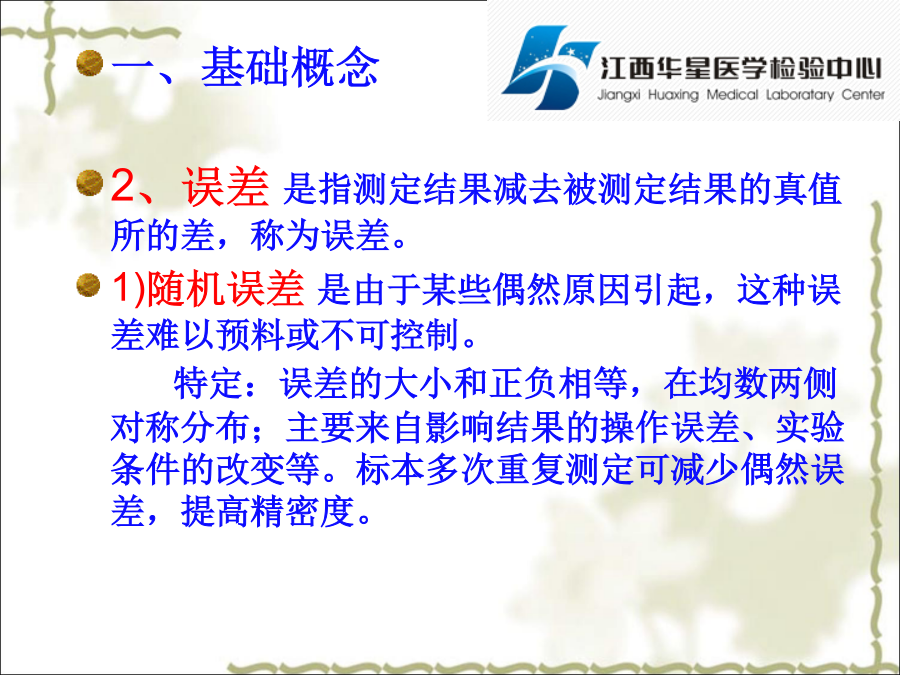 一、基础概念

江西华星医学检验中心
Jiangxi Huaxing Medical Laboratory Center

2、误差 是指测定结果减去被测定结果的真值所的差，称为误差。

1)随机误差 是由于某些偶然原因引起，这种误差难以预料或不可控制。

特定：误差的大小和正负相等，在均数两侧对称分布；主要来自影响结果的操作误差、实验条件的改变等。标本多次重复测定可减少偶然误差，提高精密度。